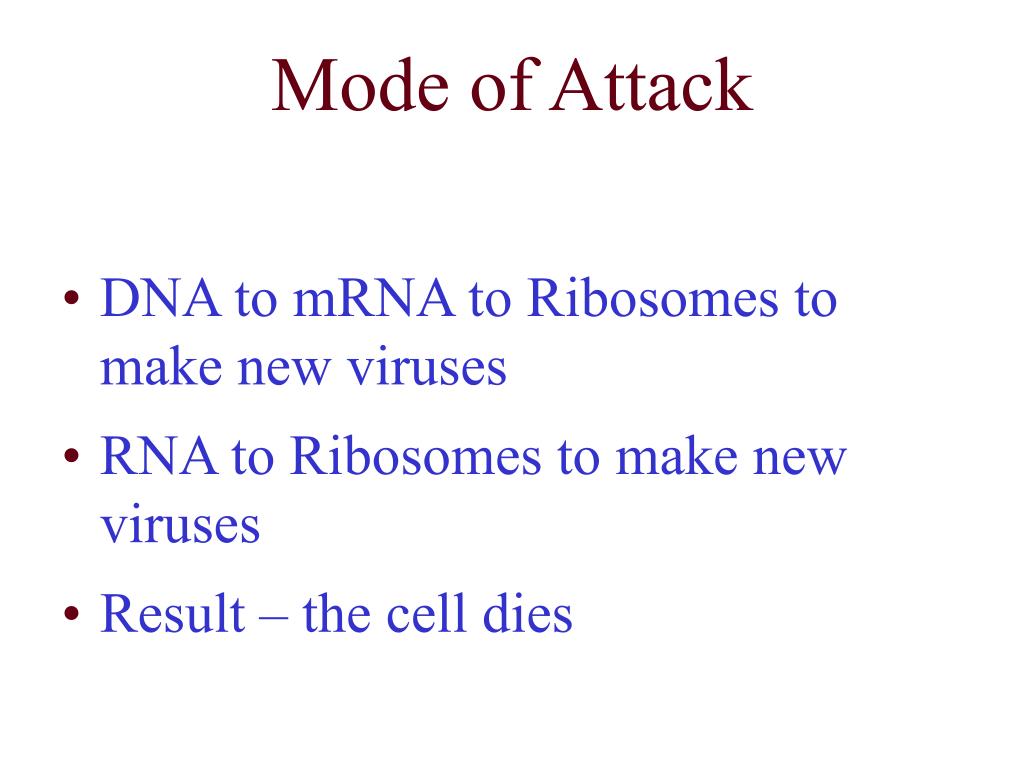 Mode of Attack

• DNA to mRNA to Ribosomes to make new viruses
• RNA to Ribosomes to make new viruses
• Result – the cell dies